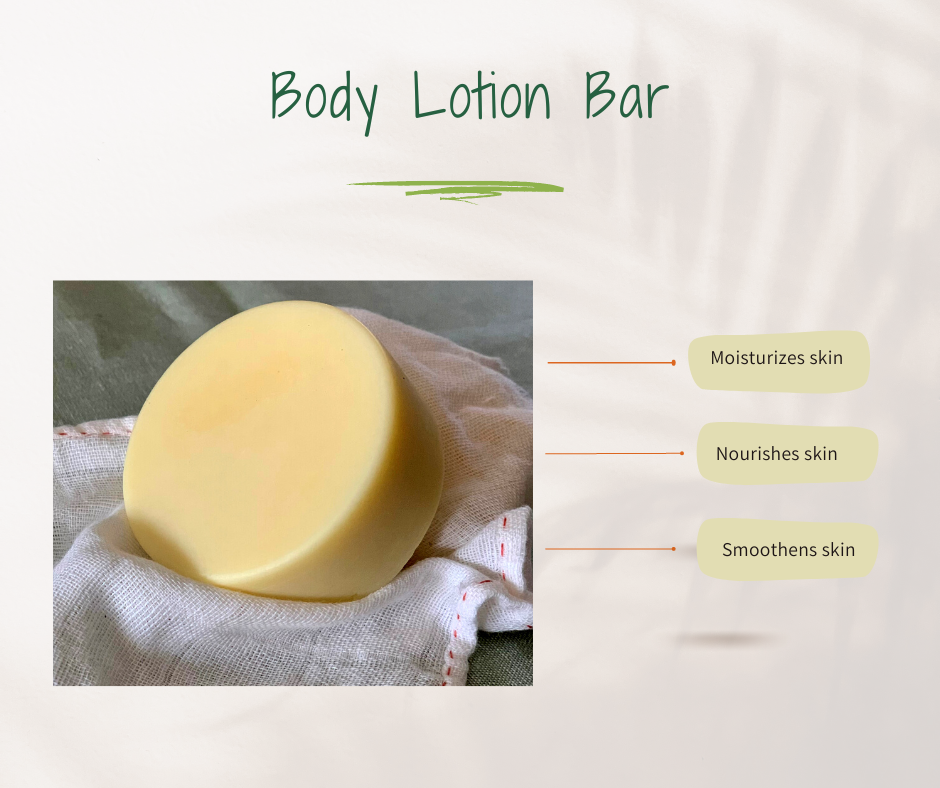 Body Lotion Bar

Moisturizes skin

Nourishes skin

Smoothens skin